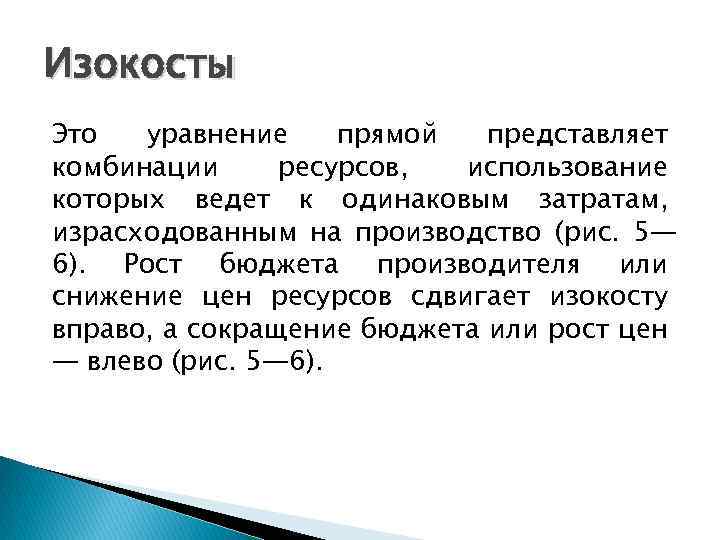 Изокосты

Это уравнение прямой представляет комбинации ресурсов, использование которых ведет к одинаковым затратам, израсходованным на производство (рис. 5—6). Рост бюджета производителя или снижение цен ресурсов сдвигает изокосту вправо, а сокращение бюджета или рост цен — влево (рис. 5—6).